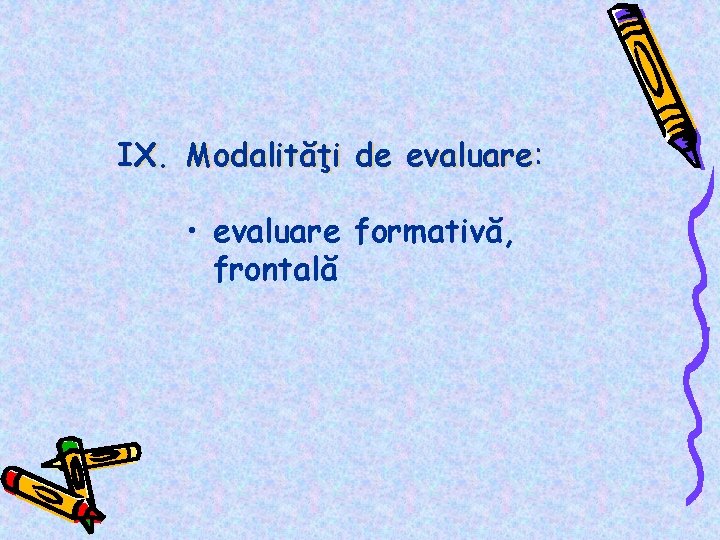 IX. Modalităţi de evaluare:

• evaluare formativă, frontală